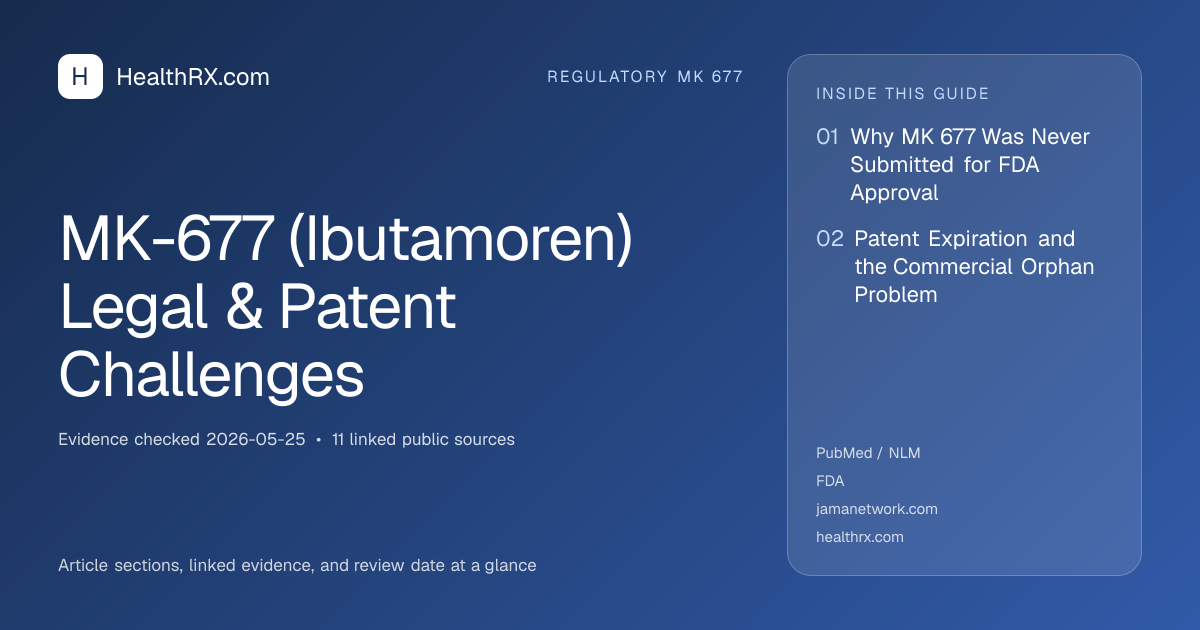 H HealthRX.com

REGULATORY MK 677

MK-677 (Ibutamoren) Legal & Patent Challenges

Evidence checked 2026-05-25 • 11 linked public sources

Article sections, linked evidence, and review date at a glance

INSIDE THIS GUIDE

01 Why MK 677 Was Never Submitted for FDA Approval

02 Patent Expiration and the Commercial Orphan Problem

PubMed / NLM
FDA
jamanetwork.com
healthrx.com